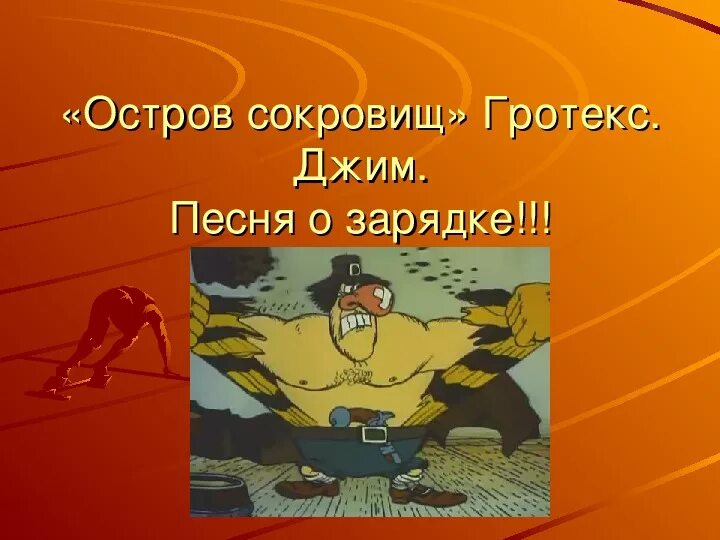 «Остров сокровищ» Гротекс.
Джим.
Песня о зарядке!!!